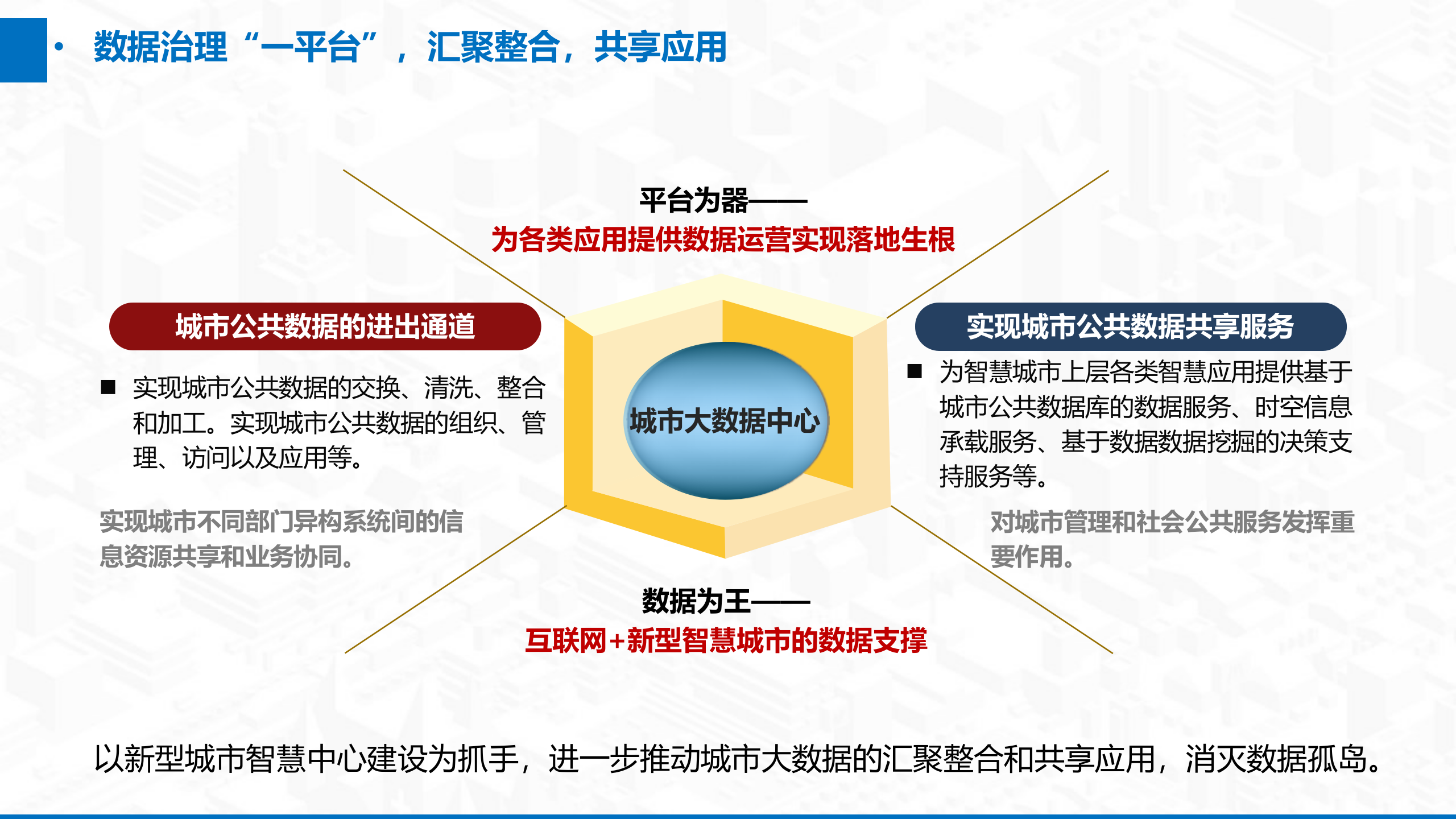 • 数据治理“一平台”，汇聚整合，共享应用

平台为器——
为各类应用提供数据运营实现落地生根

城市公共数据的进出通道

■ 实现城市公共数据的交换、清洗、整合和加工。实现城市公共数据的组织、管理、访问以及应用等。

实现城市不同部门异构系统间的信息资源共享和业务协同。

城市大数据中心

实现城市公共数据共享服务

■ 为智慧城市上层各类智慧应用提供基于城市公共数据库的数据服务、时空信息承载服务、基于数据数据挖掘的决策支持服务等。

对城市管理和社会公共服务发挥重要作用。

数据为王——
互联网+新型智慧城市的数据支撑

以新型城市智慧中心建设为抓手，进一步推动城市大数据的汇聚整合和共享应用，消灭数据孤岛。